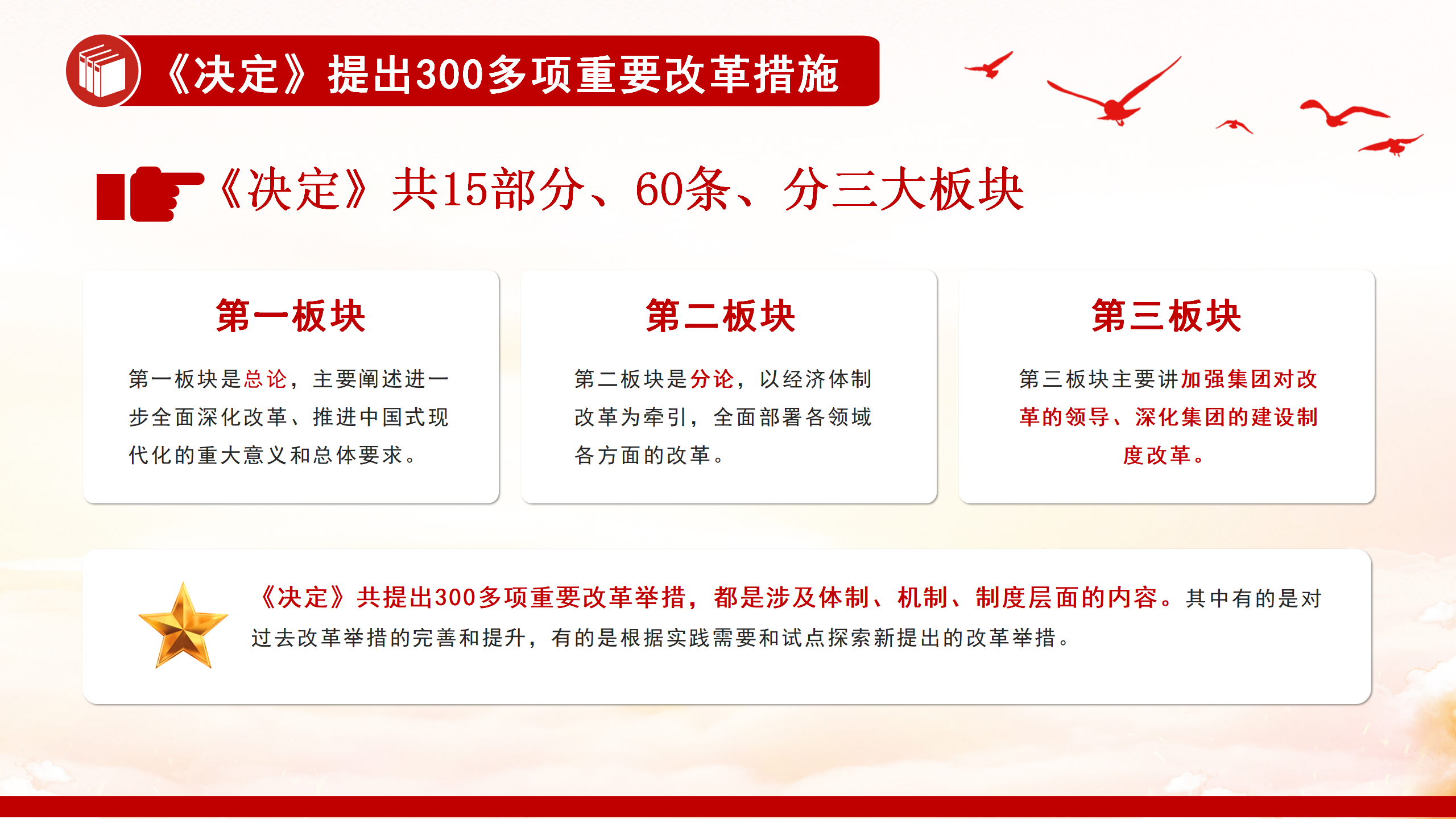 《决定》提出300多项重要改革措施

《决定》共15部分、60条、分三大板块

第一板块

第一板块是总论，主要阐述进一步全面深化改革、推进中国式现代化的重大意义和总体要求。

第二板块

第二板块是分论，以经济体制改革为牵引，全面部署各领域各方面的改革。

第三板块

第三板块主要讲加强集团对改革的领导、深化集团的建设制度改革。

《决定》共提出300多项重要改革举措，都是涉及体制、机制、制度层面的内容。其中有的是对过去改革举措的完善和提升，有的是根据实践需要和试点探索新提出的改革举措。